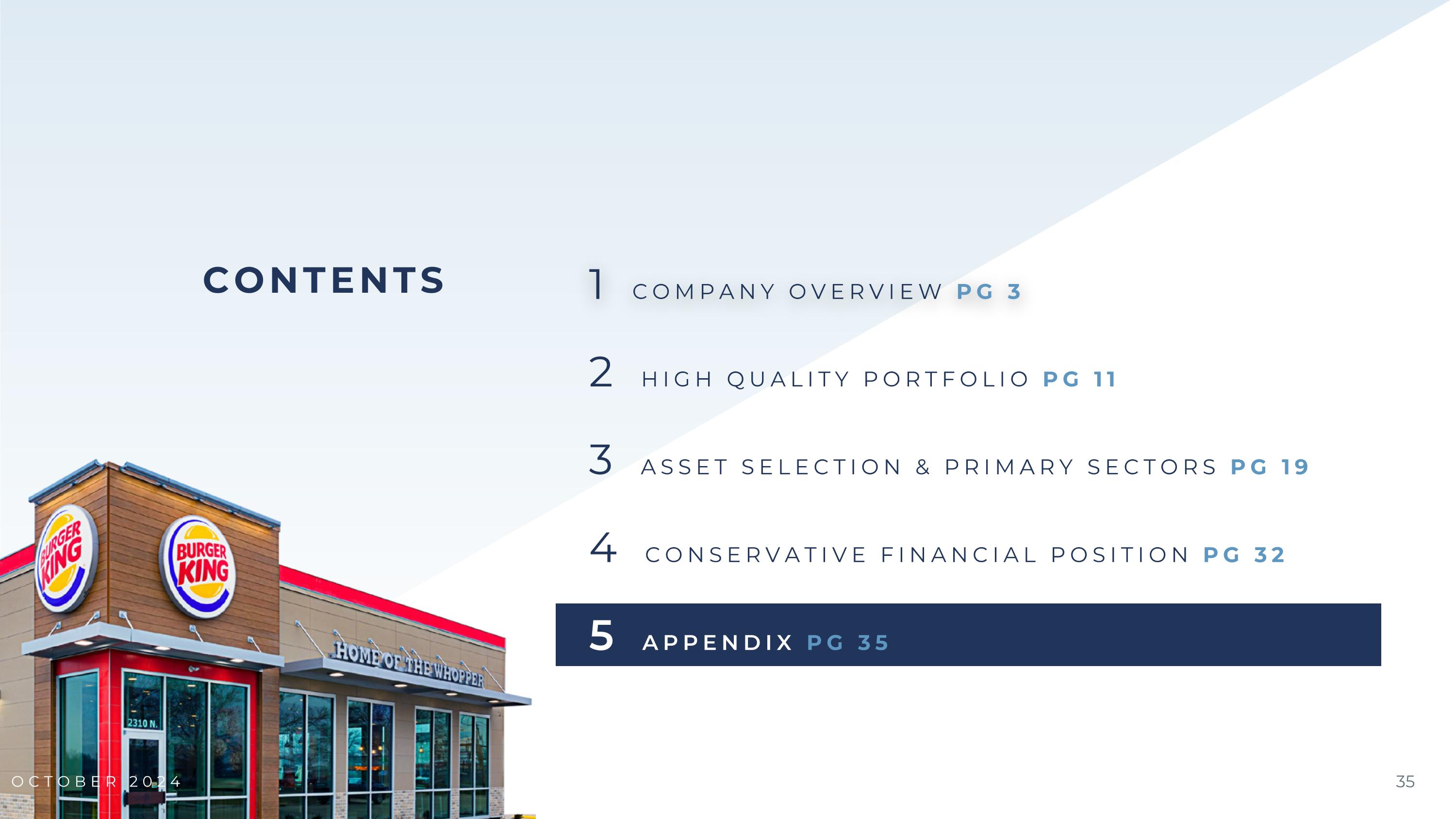 CONTENTS

1 COMPANY OVERVIEW PG 3

2 HIGH QUALITY PORTFOLIO PG 11

3 ASSET SELECTION & PRIMARY SECTORS PG 19

4 CONSERVATIVE FINANCIAL POSITION PG 32

5 APPENDIX PG 35

BURGER KING

BURGER KING

HOME OF THE WHOPPER

2310 N.

OCTOBER 2024

35